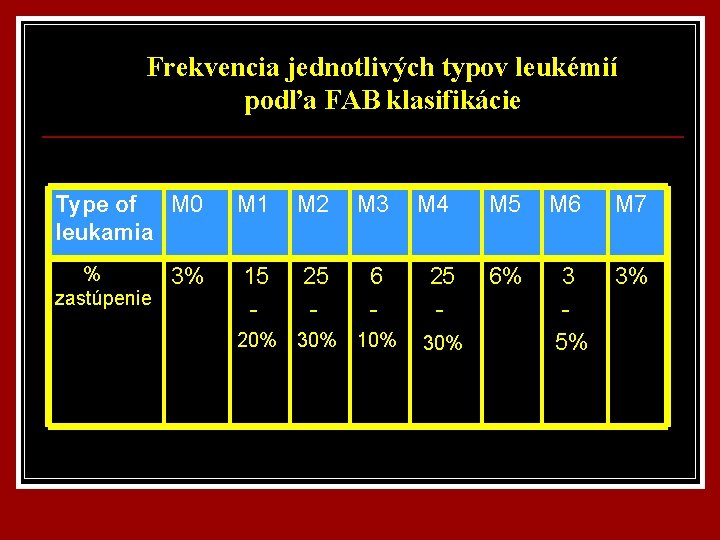 Frekvencia jednotlivých typov leukémií podľa FAB klasifikácie

| Type of leukamia | M0 | M1 | M2 | M3 | M4 | M5 | M6 | M7 |
|---|---|---|---|---|---|---|---|---|
| % zastúpenie | 3% | 15 - 20% | 25 - 30% | 6 - 10% | 25 - 30% | 6% | 3 - 5% | 3% |